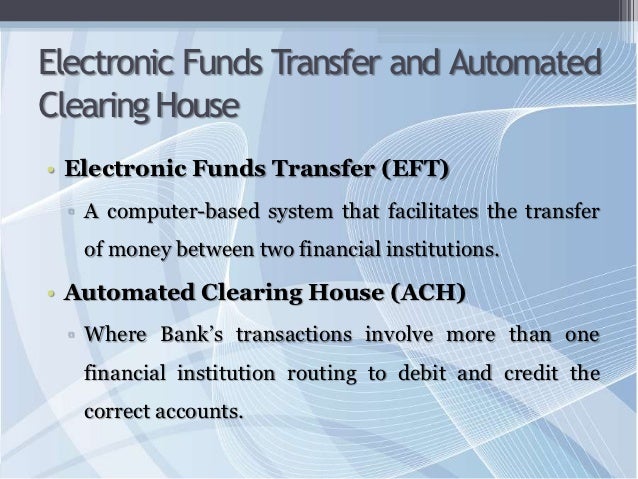 Electronic Funds Transfer and Automated Clearing House

• Electronic Funds Transfer (EFT)
 ▫ A computer-based system that facilitates the transfer of money between two financial institutions.

• Automated Clearing House (ACH)
 ▫ Where Bank's transactions involve more than one financial institution routing to debit and credit the correct accounts.